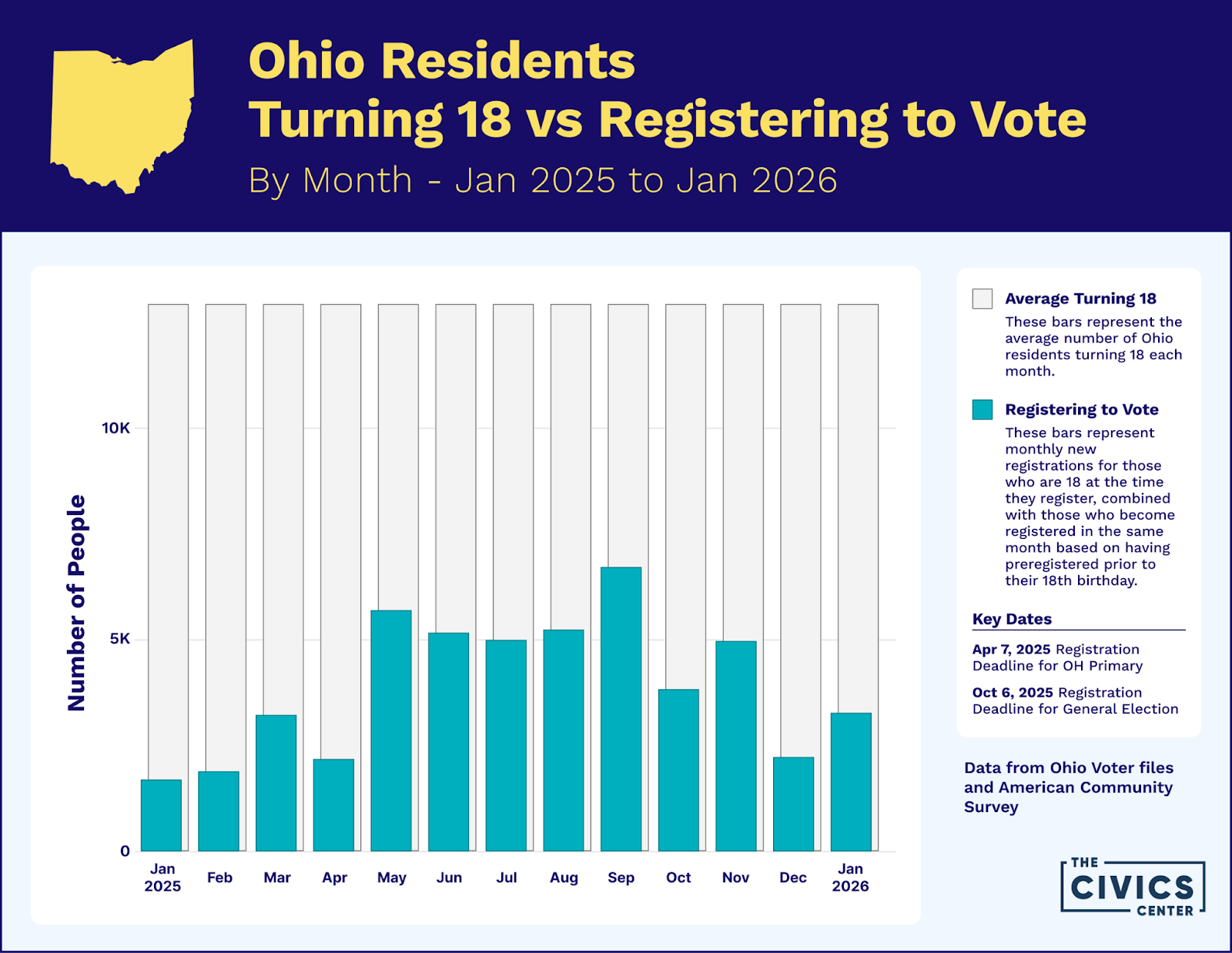 Ohio Residents
Turning 18 vs Registering to Vote

By Month - Jan 2025 to Jan 2026

Number of People

10K

5K

0

Jan 2025 Feb Mar Apr May Jun Jul Aug Sep Oct Nov Dec Jan 2026

Average Turning 18
These bars represent the average number of Ohio residents turning 18 each month.

Registering to Vote
These bars represent monthly new registrations for those who are 18 at the time they register, combined with those who become registered in the same month based on having preregistered prior to their 18th birthday.

Key Dates

Apr 7, 2025 Registration Deadline for OH Primary

Oct 6, 2025 Registration Deadline for General Election

Data from Ohio Voter files and American Community Survey

THE CIVICS CENTER